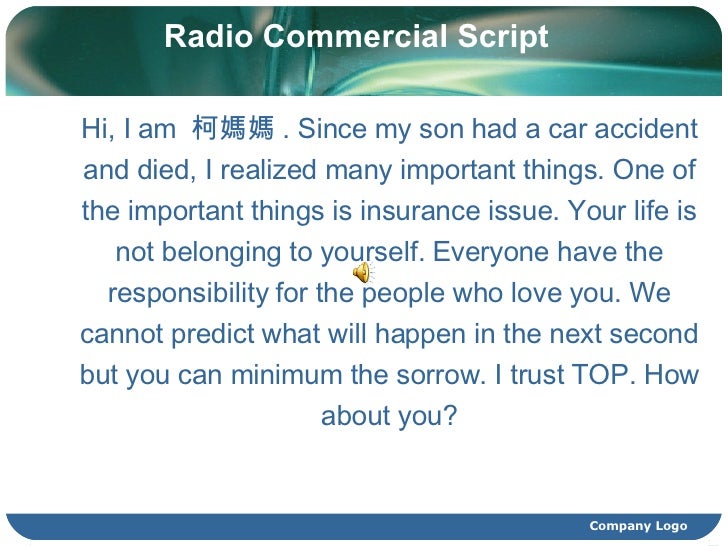 Radio Commercial Script

Hi, I am 柯媽媽 . Since my son had a car accident and died, I realized many important things. One of the important things is insurance issue. Your life is not belonging to yourself. Everyone have the responsibility for the people who love you. We cannot predict what will happen in the next second but you can minimum the sorrow. I trust TOP. How about you?

Company Logo